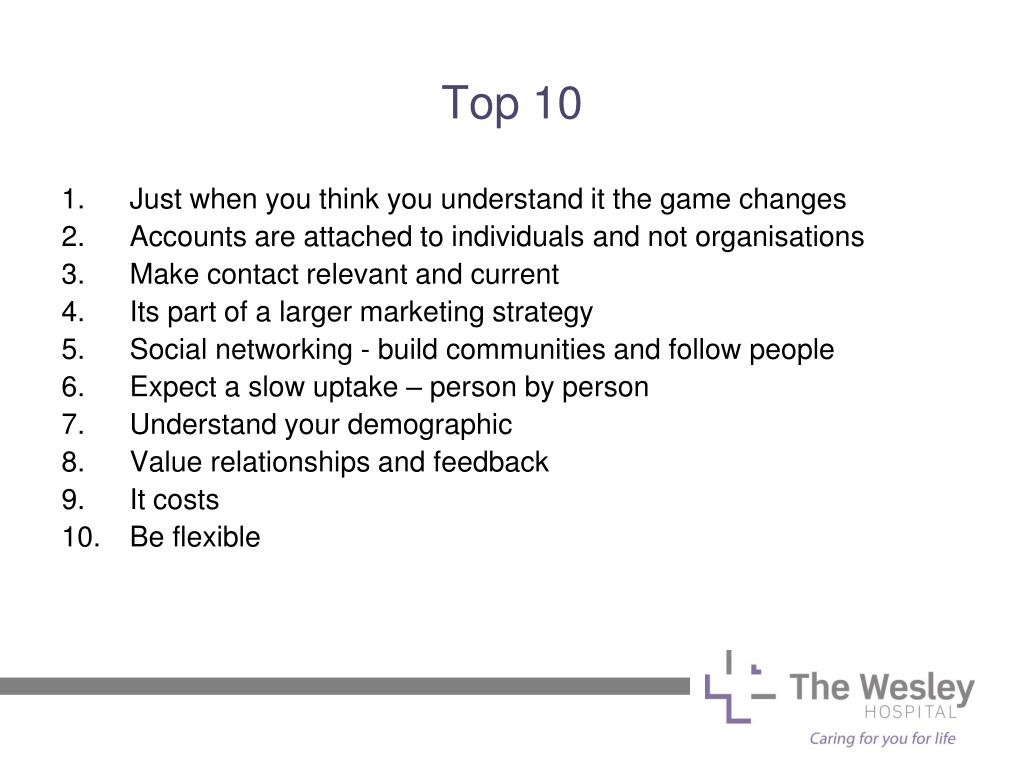 Top 10

1. Just when you think you understand it the game changes
2. Accounts are attached to individuals and not organisations
3. Make contact relevant and current
4. Its part of a larger marketing strategy
5. Social networking - build communities and follow people
6. Expect a slow uptake – person by person
7. Understand your demographic
8. Value relationships and feedback
9. It costs
10. Be flexible

The Wesley
HOSPITAL
Caring for you for life